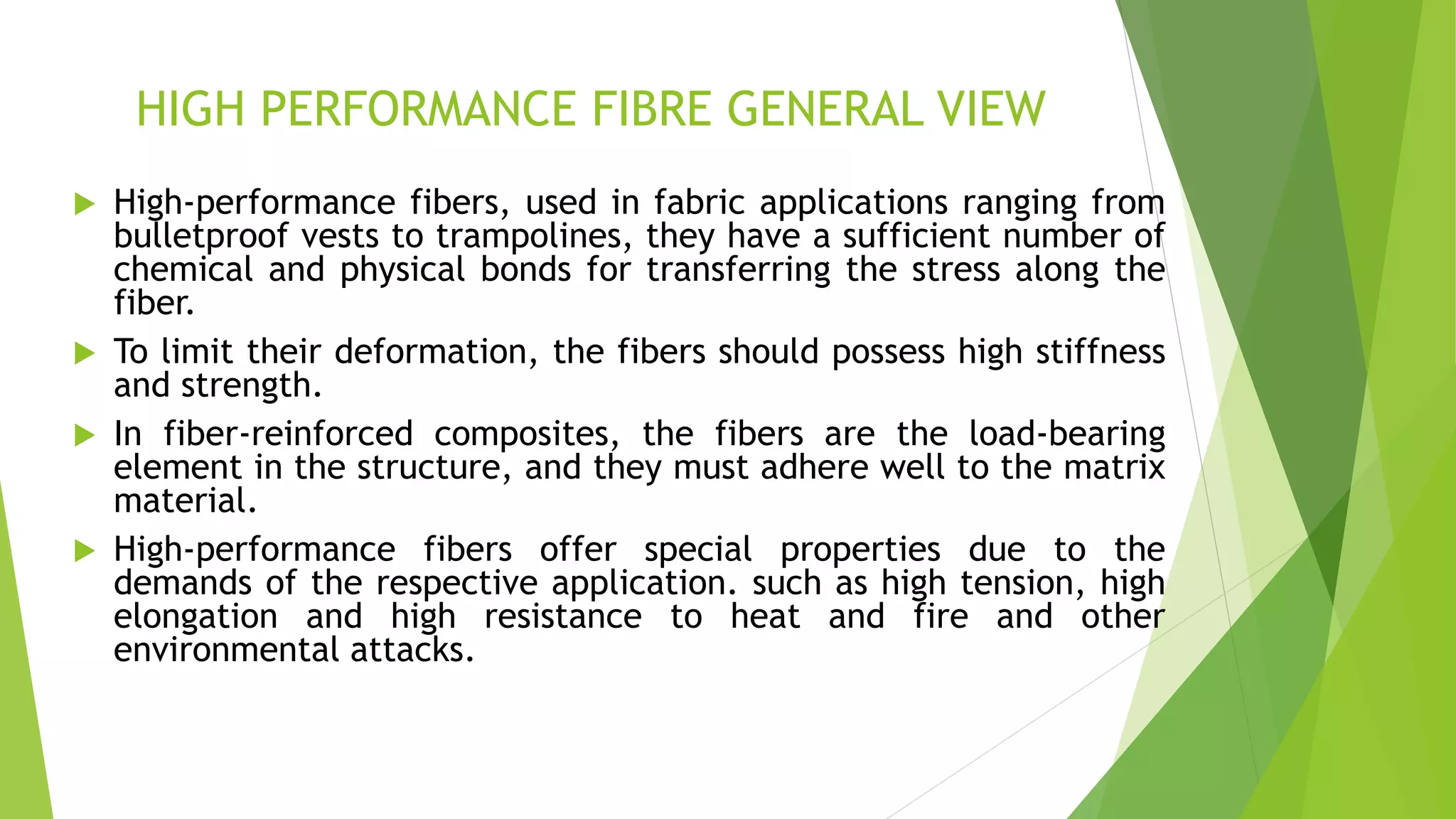 HIGH PERFORMANCE FIBRE GENERAL VIEW

High-performance fibers, used in fabric applications ranging from bulletproof vests to trampolines, they have a sufficient number of chemical and physical bonds for transferring the stress along the fiber.

To limit their deformation, the fibers should possess high stiffness and strength.

In fiber-reinforced composites, the fibers are the load-bearing element in the structure, and they must adhere well to the matrix material.

High-performance fibers offer special properties due to the demands of the respective application. such as high tension, high elongation and high resistance to heat and fire and other environmental attacks.